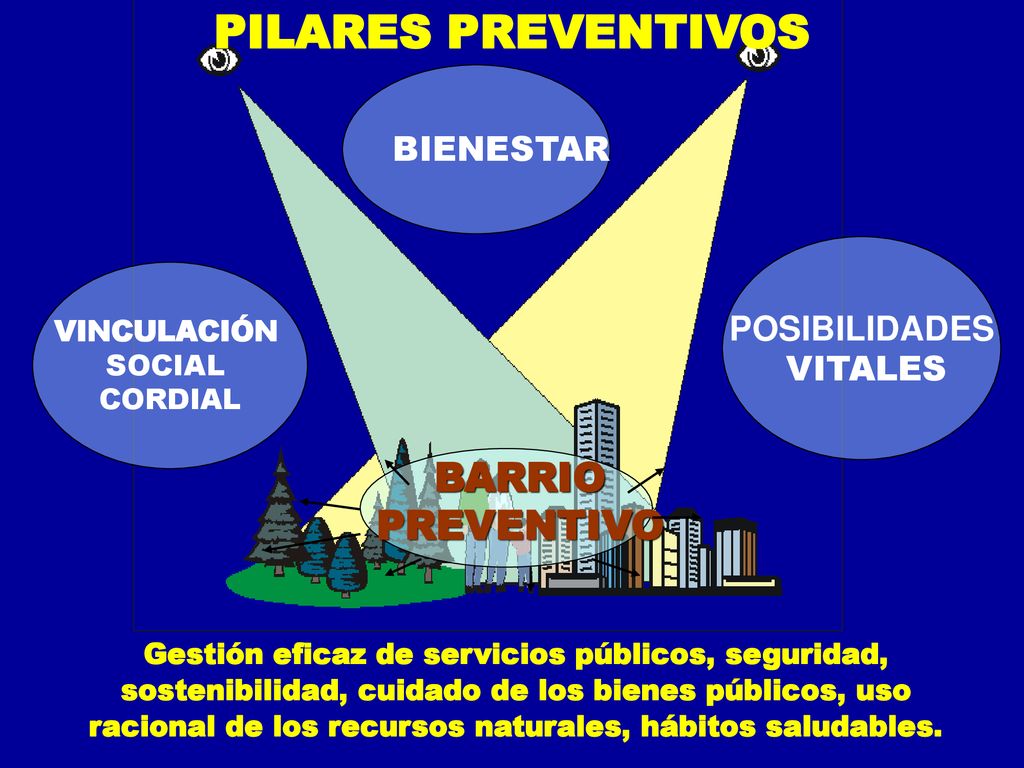 PILARES PREVENTIVOS

BIENESTAR

VINCULACIÓN SOCIAL CORDIAL

POSIBILIDADES VITALES

BARRIO PREVENTIVO

Gestión eficaz de servicios públicos, seguridad, sostenibilidad, cuidado de los bienes públicos, uso racional de los recursos naturales, hábitos saludables.